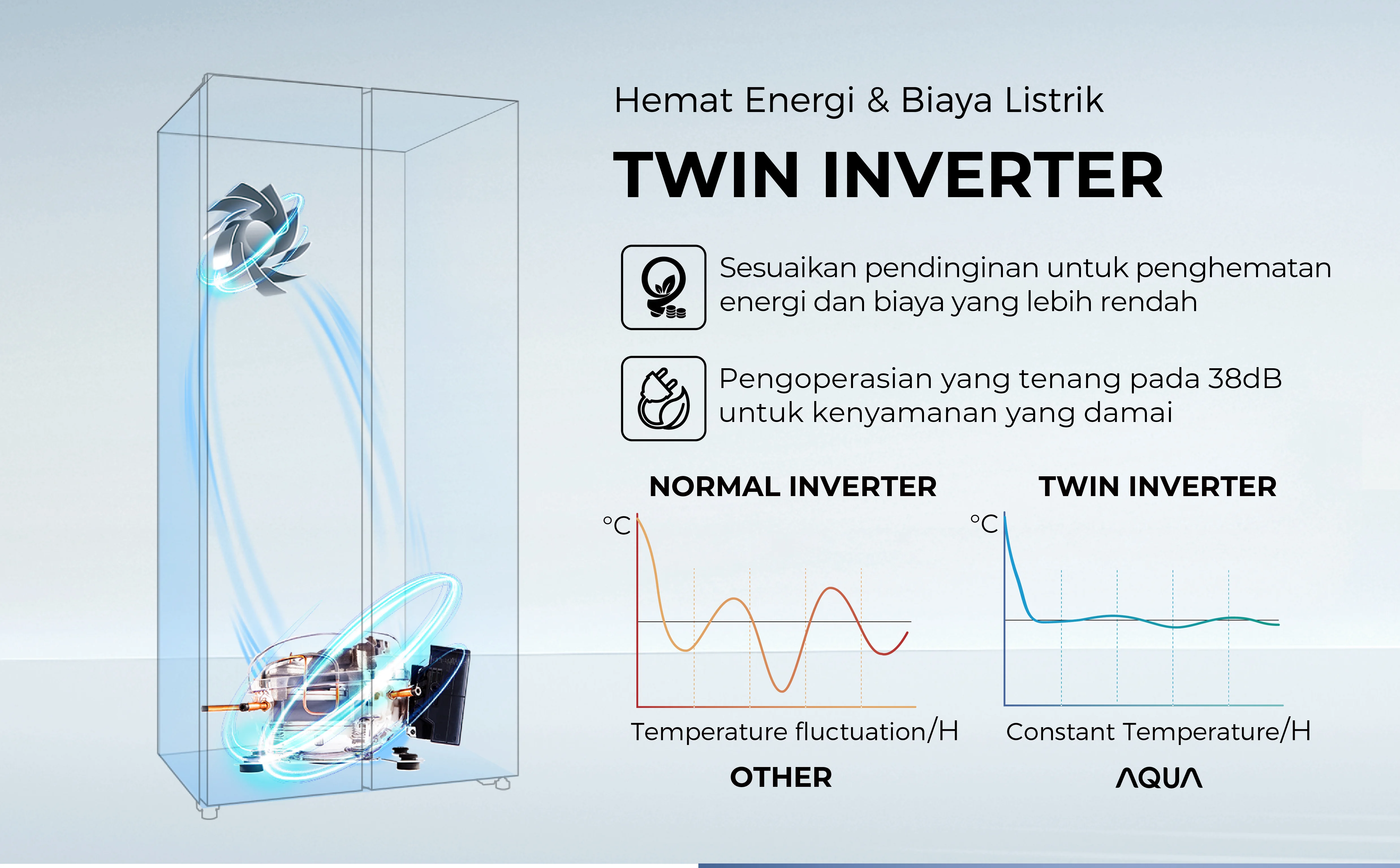 Hemat Energi & Biaya Listrik

TWIN INVERTER

Sesuaikan pendinginan untuk penghematan energi dan biaya yang lebih rendah

Pengoperasian yang tenang pada 38dB untuk kenyamanan yang damai

NORMAL INVERTER

°C

Temperature fluctuation/H

OTHER

TWIN INVERTER

°C

Constant Temperature/H

AQUA